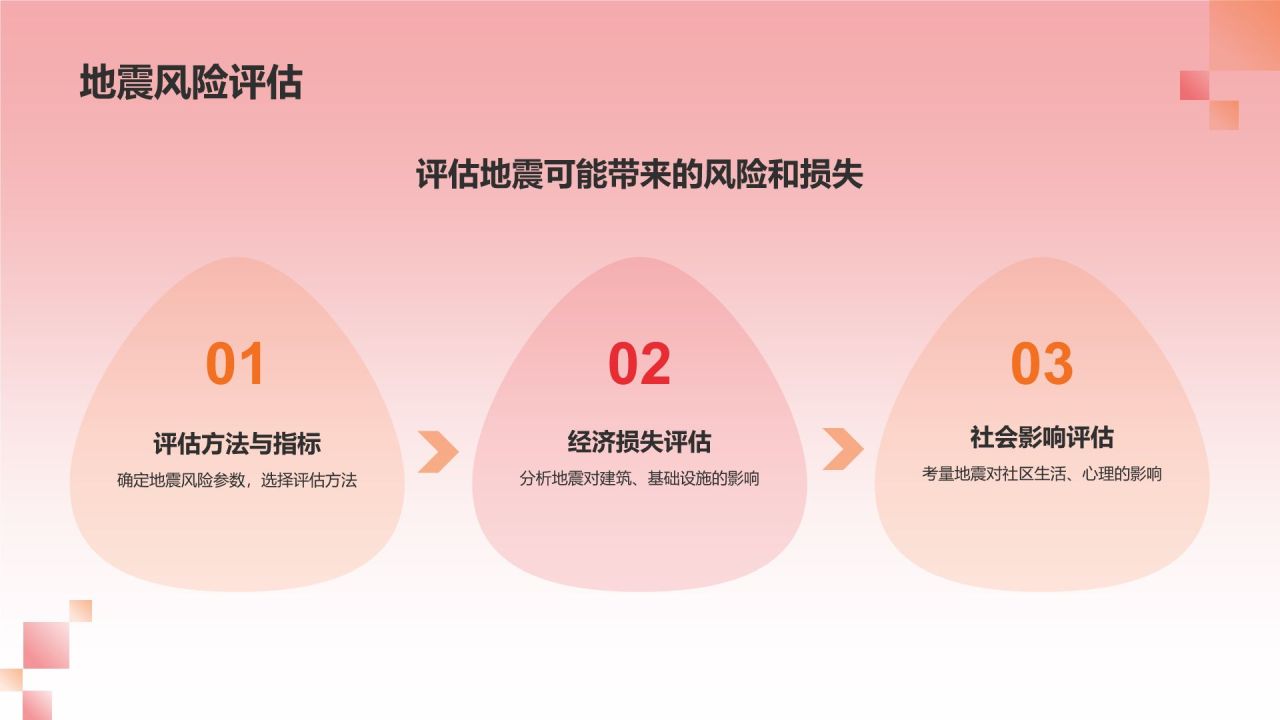 地震风险评估

评估地震可能带来的风险和损失

01
评估方法与指标
确定地震风险参数，选择评估方法

02
经济损失评估
分析地震对建筑、基础设施的影响

03
社会影响评估
考量地震对社区生活、心理的影响